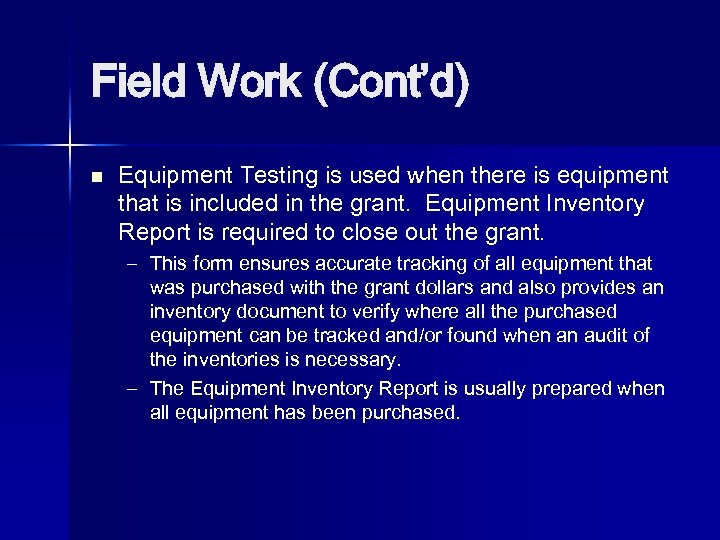 Field Work (Cont'd)

■ Equipment Testing is used when there is equipment that is included in the grant. Equipment Inventory Report is required to close out the grant.

– This form ensures accurate tracking of all equipment that was purchased with the grant dollars and also provides an inventory document to verify where all the purchased equipment can be tracked and/or found when an audit of the inventories is necessary.

– The Equipment Inventory Report is usually prepared when all equipment has been purchased.